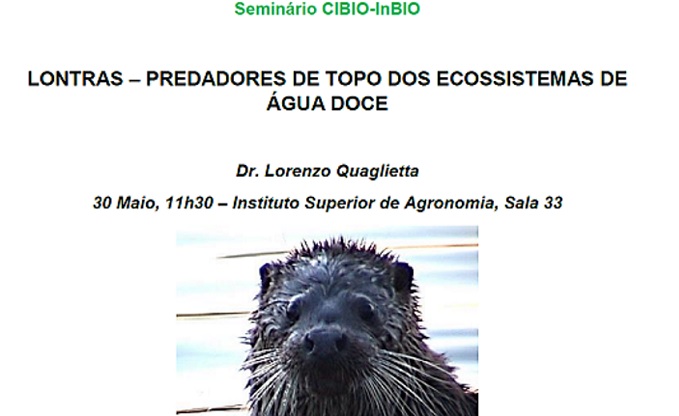 Seminário CIBIO-InBIO

LONTRAS – PREDADORES DE TOPO DOS ECOSSISTEMAS DE ÁGUA DOCE

Dr. Lorenzo Quaglietta

30 Maio, 11h30 – Instituto Superior de Agronomia, Sala 33